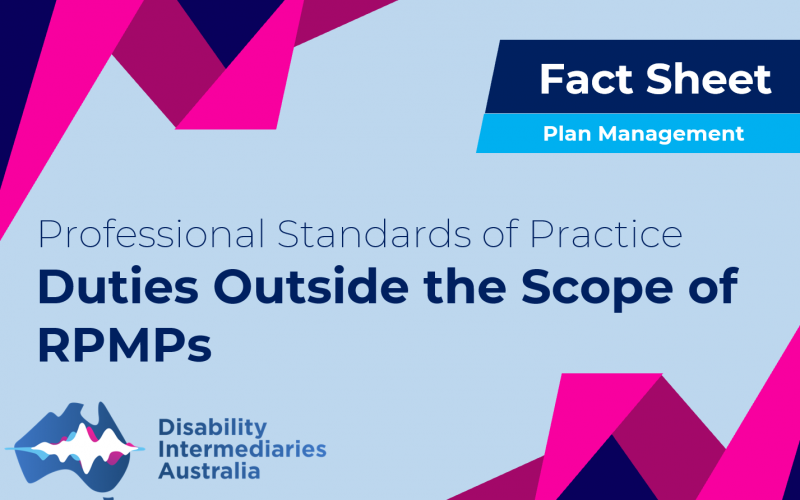 Fact Sheet

Plan Management

Professional Standards of Practice

Duties Outside the Scope of RPMPs

Disability Intermediaries Australia